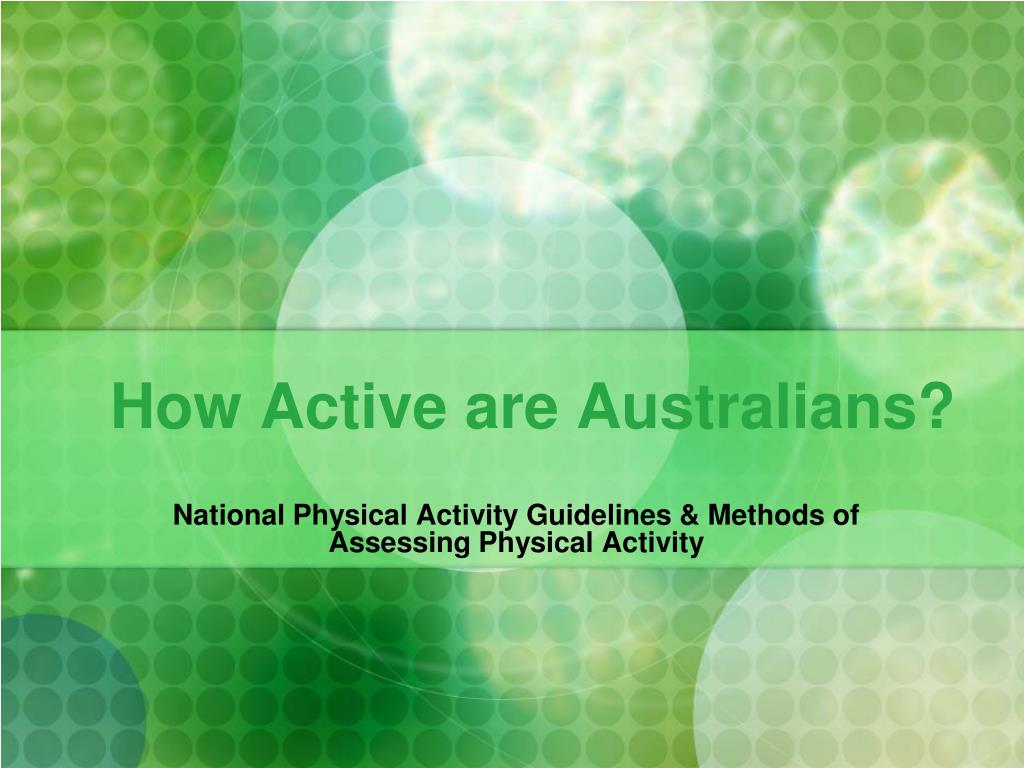 How Active are Australians?

National Physical Activity Guidelines & Methods of Assessing Physical Activity